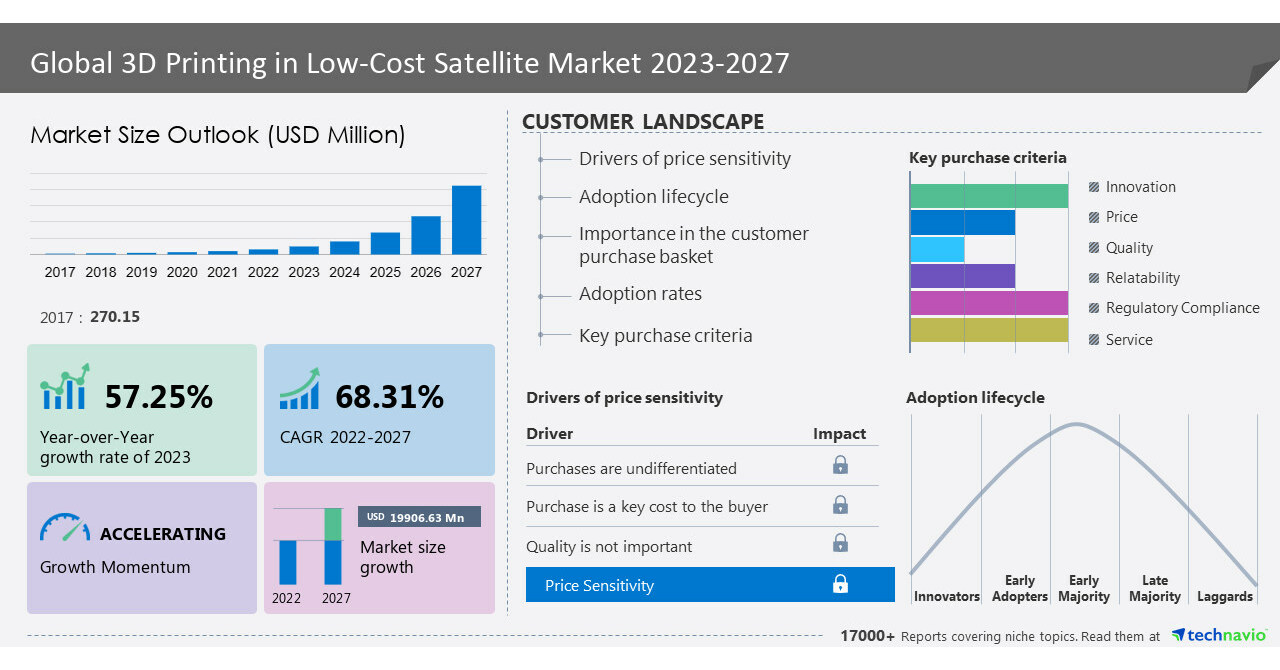 Global 3D Printing in Low-Cost Satellite Market 2023-2027

Market Size Outlook (USD Million)

2017 2018 2019 2020 2021 2022 2023 2024 2025 2026 2027

2017 : 270.15

57.25%
Year-over-Year growth rate of 2023

68.31%
CAGR 2022-2027

ACCELERATING
Growth Momentum

USD 19906.63 Mn
Market size growth
2022 2027

CUSTOMER LANDSCAPE

Drivers of price sensitivity
Adoption lifecycle
Importance in the customer purchase basket
Adoption rates
Key purchase criteria

Key purchase criteria
Innovation
Price
Quality
Relatability
Regulatory Compliance
Service

Drivers of price sensitivity

| Driver | Impact |
|---|---|
| Purchases are undifferentiated | |
| Purchase is a key cost to the buyer | |
| Quality is not important | |
| Price Sensitivity | |

Adoption lifecycle
Innovators
Early Adopters
Early Majority
Late Majority
Laggards

17000+ Reports covering niche topics. Read them at technavio